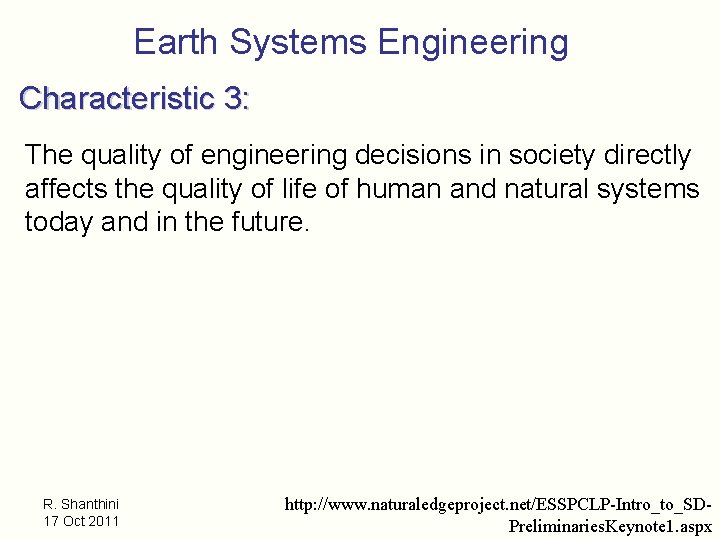 Earth Systems Engineering

Characteristic 3:

The quality of engineering decisions in society directly affects the quality of life of human and natural systems today and in the future.

R. Shanthini
17 Oct 2011

http://www.naturaledgeproject.net/ESSPCLP-Intro_to_SD-PreliminariesKeynote1.aspx